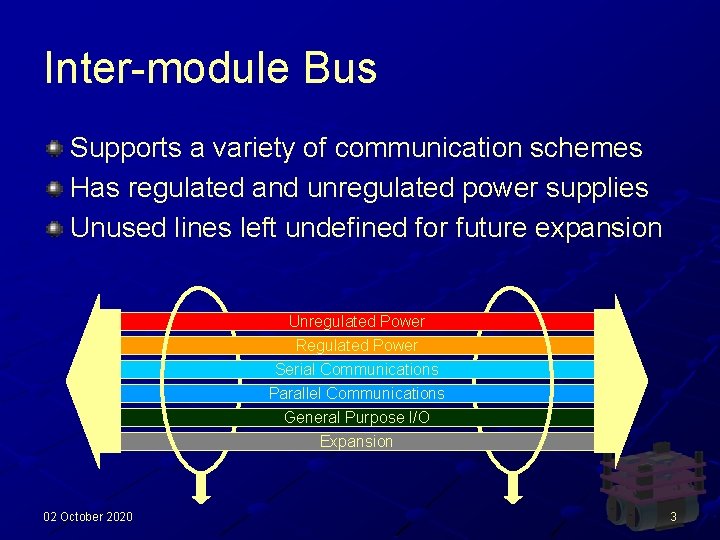 Inter-module Bus

Supports a variety of communication schemes
Has regulated and unregulated power supplies
Unused lines left undefined for future expansion

Unregulated Power
Regulated Power
Serial Communications
Parallel Communications
General Purpose I/O
Expansion

02 October 2020

3